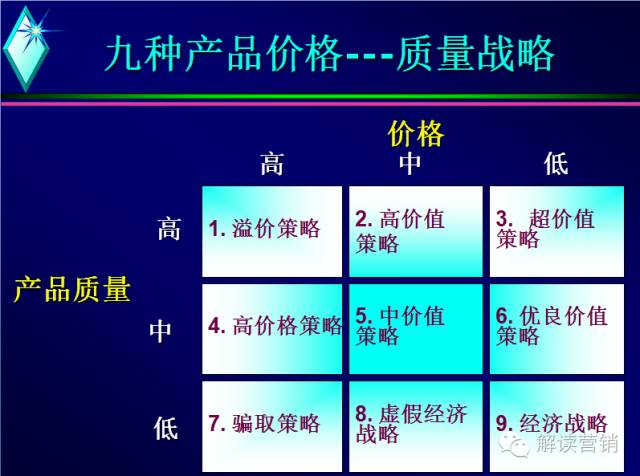 九种产品价格---质量战略

价格

产品质量

| | 高 | 中 | 低 |
|---|---|---|---|
| 高 | 1. 溢价策略 | 2. 高价值策略 | 3. 超价值策略 |
| 中 | 4. 高价格策略 | 5. 中价值策略 | 6. 优良价值策略 |
| 低 | 7. 骗取策略 | 8. 虚假经济战略 | 9. 经济战略 |

解读营销